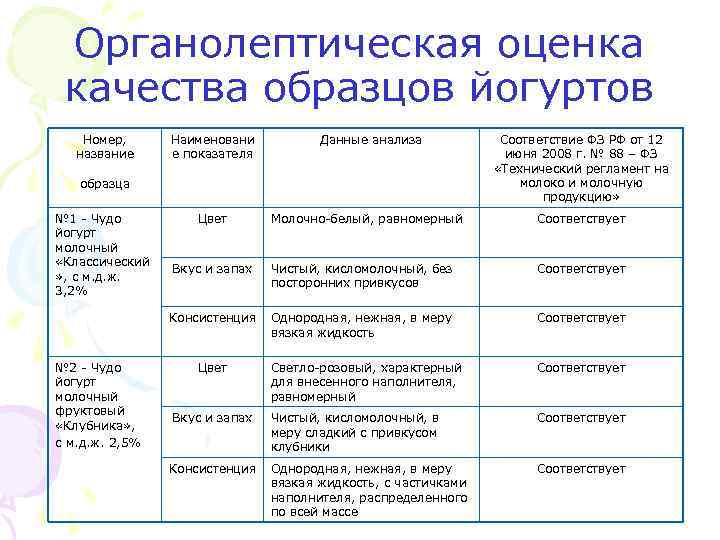 Органолептическая оценка качества образцов йогуртов

| Номер, название образца | Наименование показателя | Данные анализа | Соответствие ФЗ РФ от 12 июня 2008 г. № 88 – ФЗ «Технический регламент на молоко и молочную продукцию» |
|---|---|---|---|
| №1 - Чудо йогурт молочный «Классический», с м.д.ж. 3,2% | Цвет | Молочно-белый, равномерный | Соответствует |
| | Вкус и запах | Чистый, кисломолочный, без посторонних привкусов | Соответствует |
| | Консистенция | Однородная, нежная, в меру вязкая жидкость | Соответствует |
| №2 - Чудо йогурт молочный фруктовый «Клубника», с м.д.ж. 2,5% | Цвет | Светло-розовый, характерный для внесенного наполнителя, равномерный | Соответствует |
| | Вкус и запах | Чистый, кисломолочный, в меру сладкий с привкусом клубники | Соответствует |
| | Консистенция | Однородная, нежная, в меру вязкая жидкость, с частичками наполнителя, распределенного по всей массе | Соответствует |